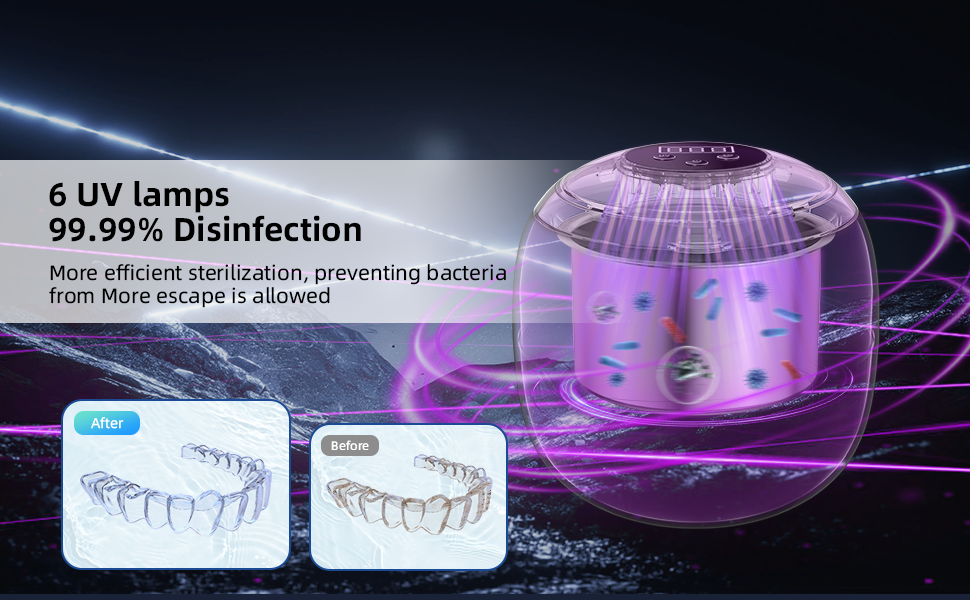 6 UV lamps
99.99% Disinfection

More efficient sterilization, preventing bacteria from More escape is allowed

After

Before